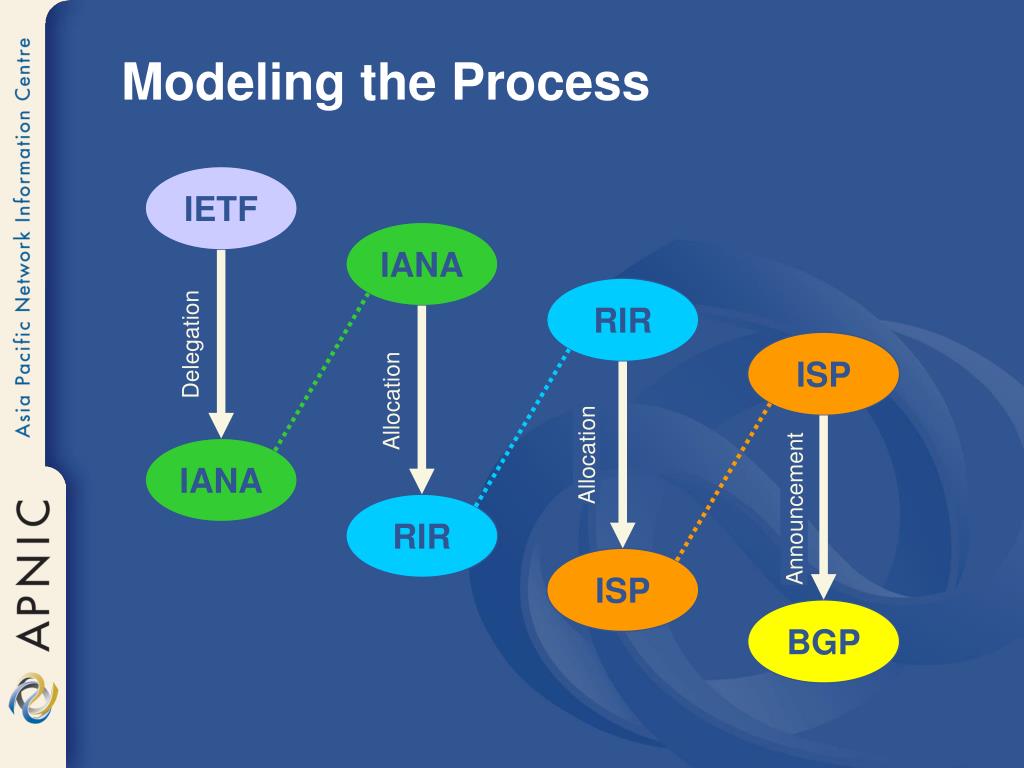 Asia Pacific Network Information Centre

APNIC

Modeling the Process

IETF

Delegation

IANA

IANA

Allocation

RIR

RIR

Allocation

ISP

ISP

Announcement

BGP